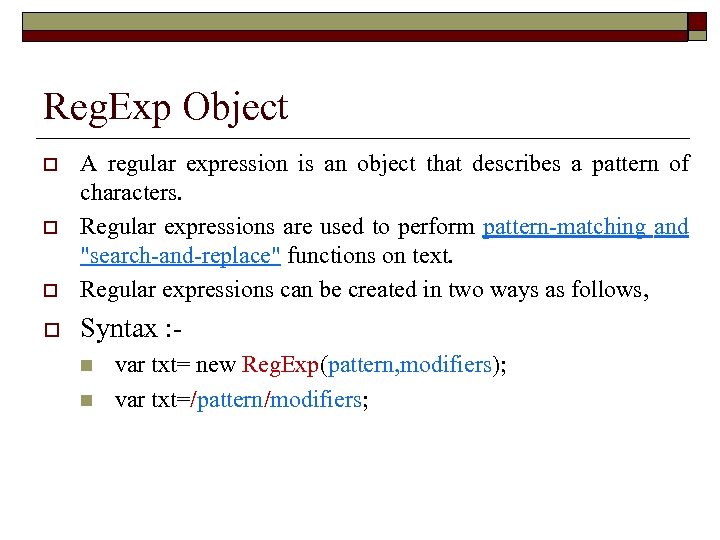 RegExp Object

A regular expression is an object that describes a pattern of characters.

Regular expressions are used to perform pattern-matching and "search-and-replace" functions on text.

Regular expressions can be created in two ways as follows,

Syntax :-

var txt= new RegExp(pattern,modifiers);

var txt=/pattern/modifiers;